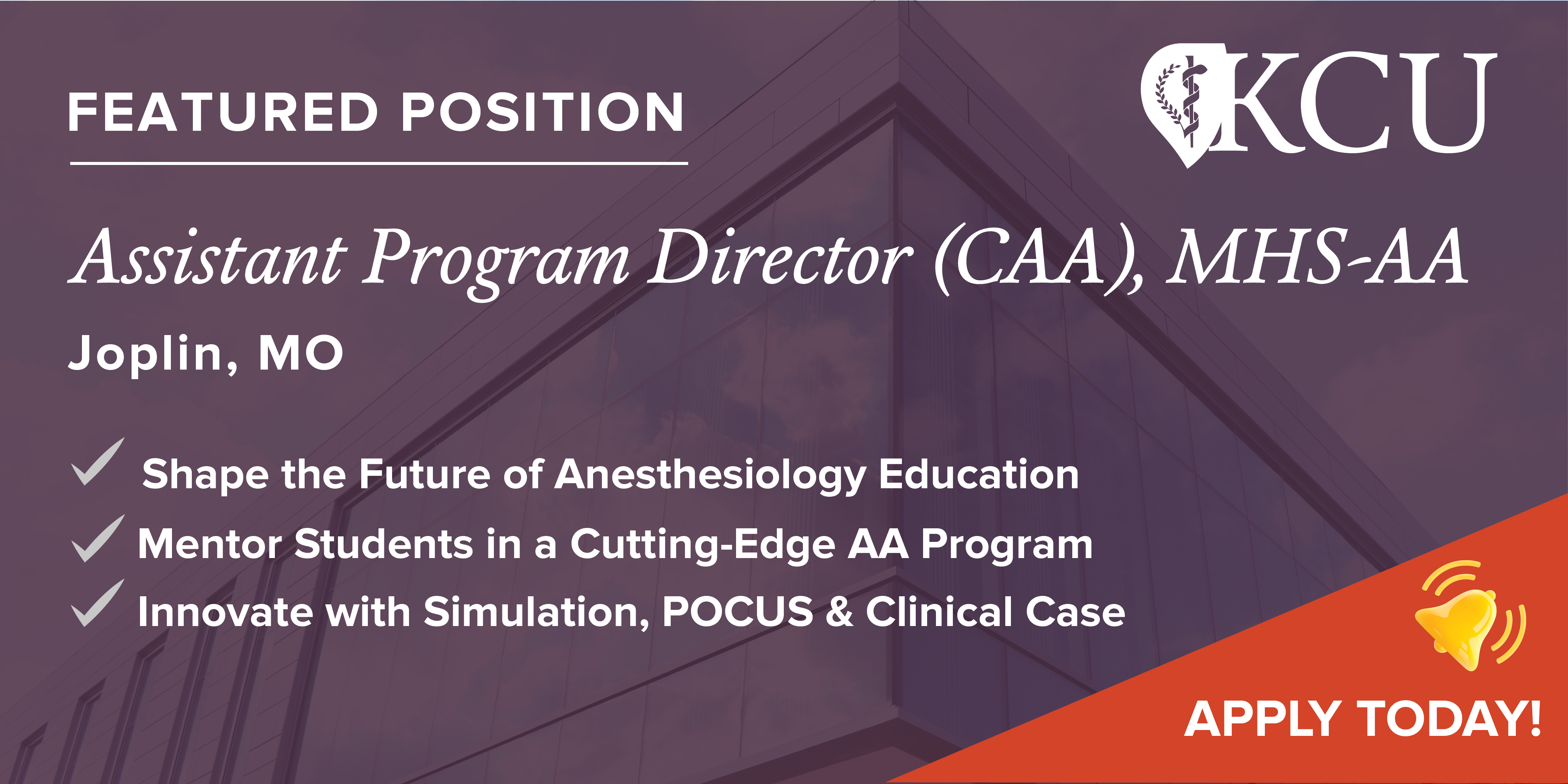 FEATURED POSITION

KCU

Assistant Program Director (CAA), MHS-AA

Joplin, MO

Shape the Future of Anesthesiology Education
Mentor Students in a Cutting-Edge AA Program
Innovate with Simulation, POCUS & Clinical Case

APPLY TODAY!